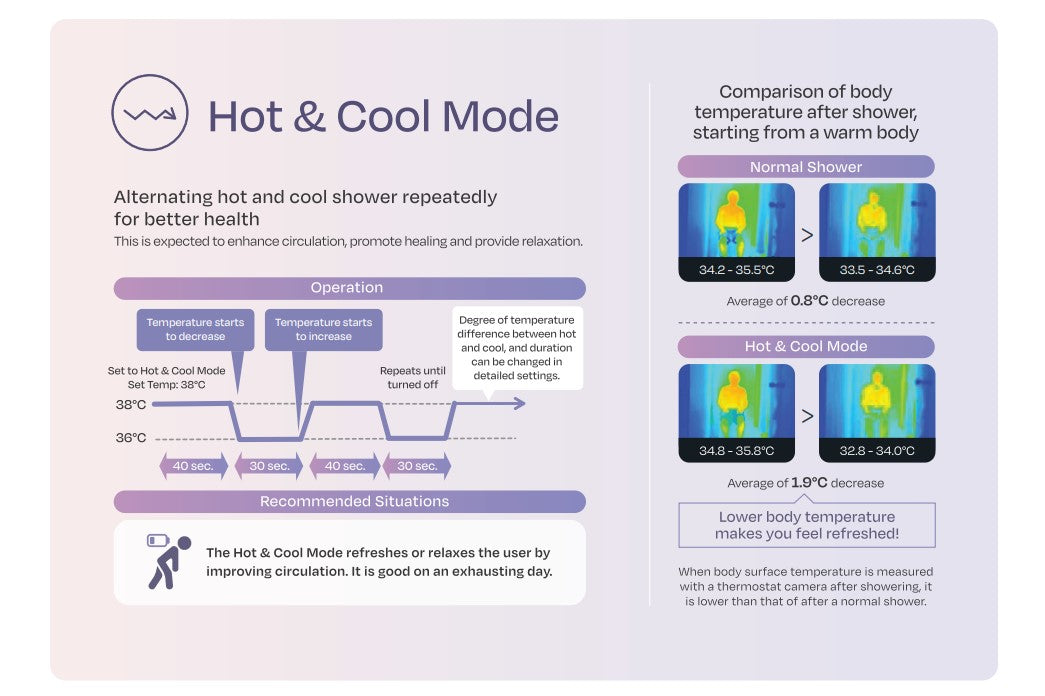 Hot & Cool Mode

Alternating hot and cool shower repeatedly for better health
This is expected to enhance circulation, promote healing and provide relaxation.

Operation

Temperature starts to decrease

Temperature starts to increase

Degree of temperature difference between hot and cool, and duration can be changed in detailed settings.

Set to Hot & Cool Mode
Set Temp: 38°C

Repeats until turned off

38°C
36°C

40 sec. 30 sec. 40 sec. 30 sec.

Recommended Situations

The Hot & Cool Mode refreshes or relaxes the user by improving circulation. It is good on an exhausting day.

Comparison of body temperature after shower, starting from a warm body

Normal Shower

34.2 - 35.5°C > 33.5 - 34.6°C

Average of 0.8°C decrease

Hot & Cool Mode

34.8 - 35.8°C > 32.8 - 34.0°C

Average of 1.9°C decrease

Lower body temperature makes you feel refreshed!

When body surface temperature is measured with a thermostat camera after showering, it is lower than that of after a normal shower.